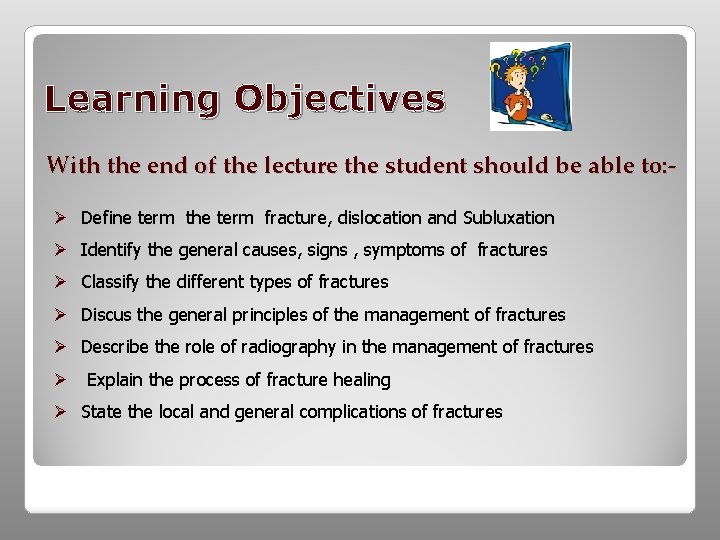 Learning Objectives

With the end of the lecture the student should be able to:-

➢ Define term the term fracture, dislocation and Subluxation
➢ Identify the general causes, signs , symptoms of fractures
➢ Classify the different types of fractures
➢ Discus the general principles of the management of fractures
➢ Describe the role of radiography in the management of fractures
➢ Explain the process of fracture healing
➢ State the local and general complications of fractures